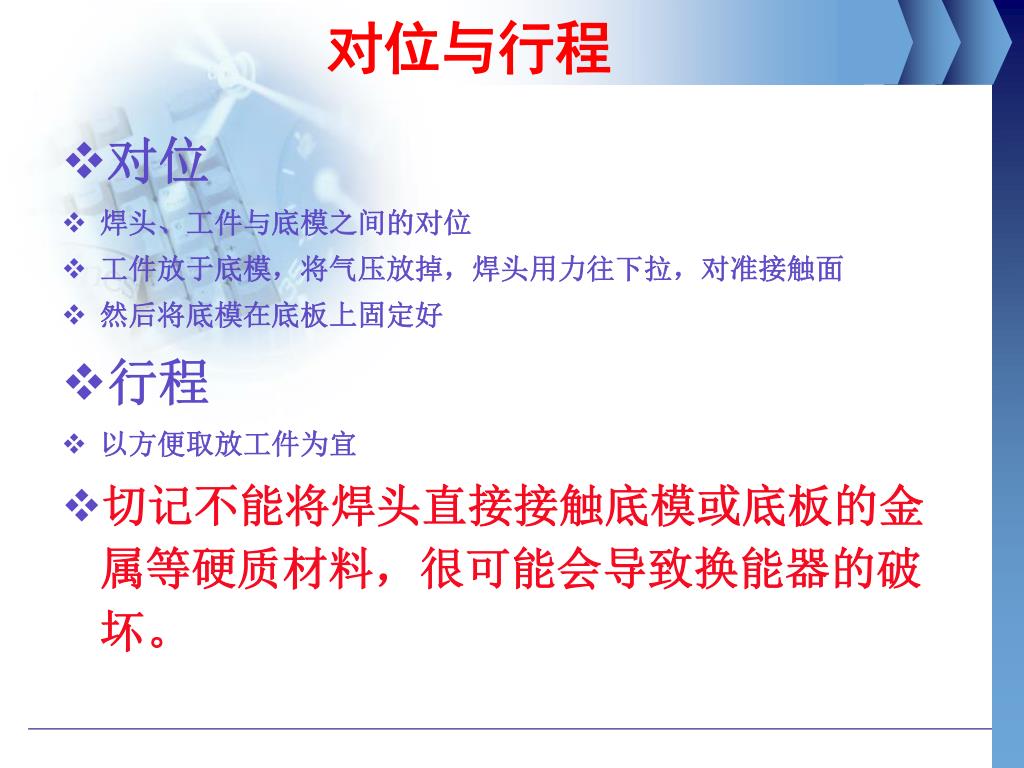 对位与行程

❖对位

❖ 焊头、工件与底模之间的对位

❖ 工件放于底模，将气压放掉，焊头用力往下拉，对准接触面

❖ 然后将底模在底板上固定好

❖行程

❖ 以方便取放工件为宜

❖切记不能将焊头直接接触底模或底板的金属等硬质材料，很可能会导致换能器的破坏。